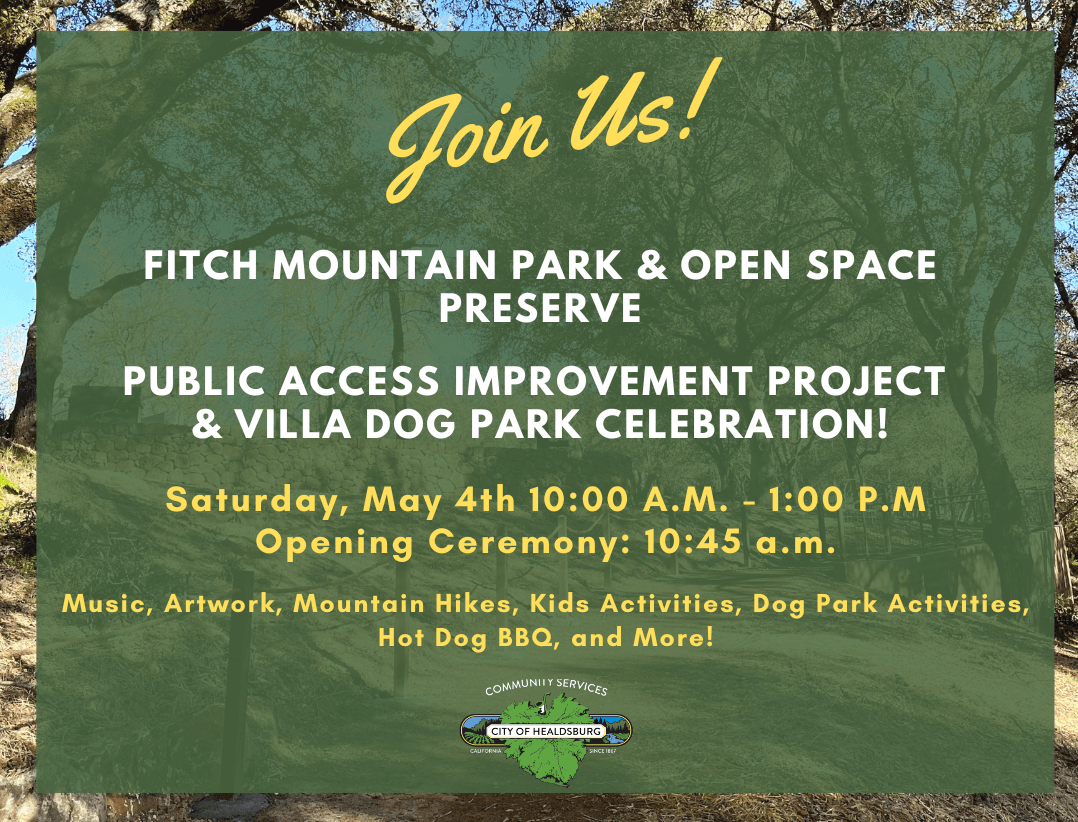 Join Us!

FITCH MOUNTAIN PARK & OPEN SPACE PRESERVE

PUBLIC ACCESS IMPROVEMENT PROJECT & VILLA DOG PARK CELEBRATION!

Saturday, May 4th 10:00 A.M. - 1:00 P.M
Opening Ceremony: 10:45 a.m.

Music, Artwork, Mountain Hikes, Kids Activities, Dog Park Activities, Hot Dog BBQ, and More!

COMMUNITY SERVICES
CITY OF HEALDSBURG
CALIFORNIA SINCE 1867